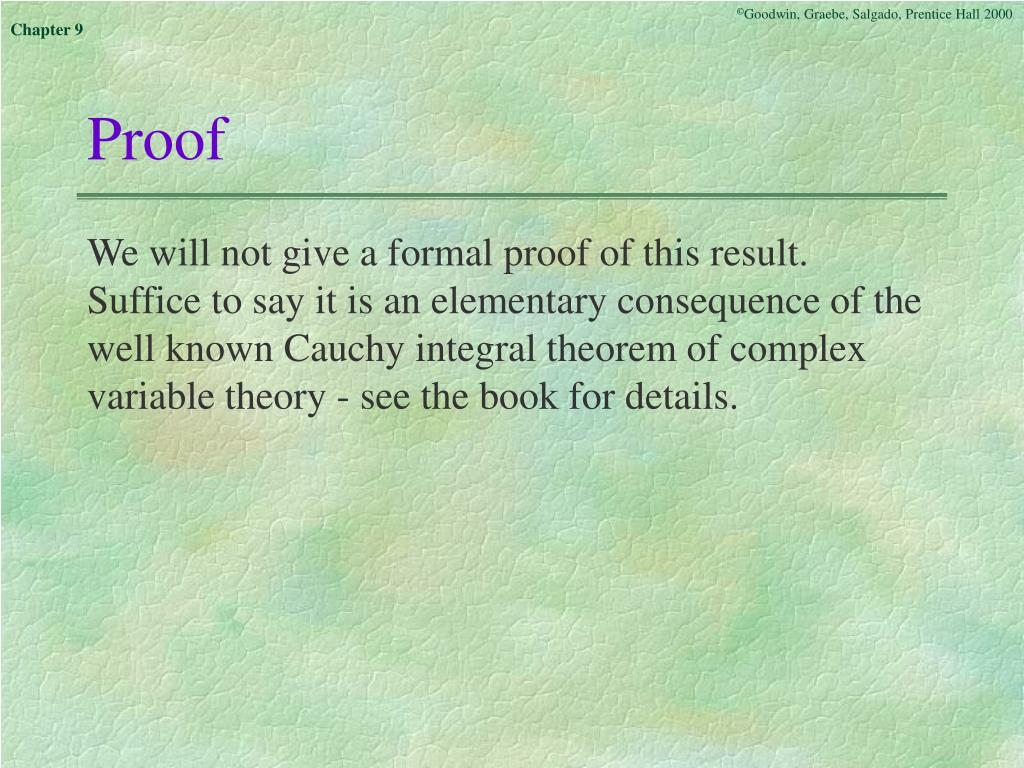 ©Goodwin, Graebe, Salgado, Prentice Hall 2000

Chapter 9

Proof

We will not give a formal proof of this result. Suffice to say it is an elementary consequence of the well known Cauchy integral theorem of complex variable theory - see the book for details.